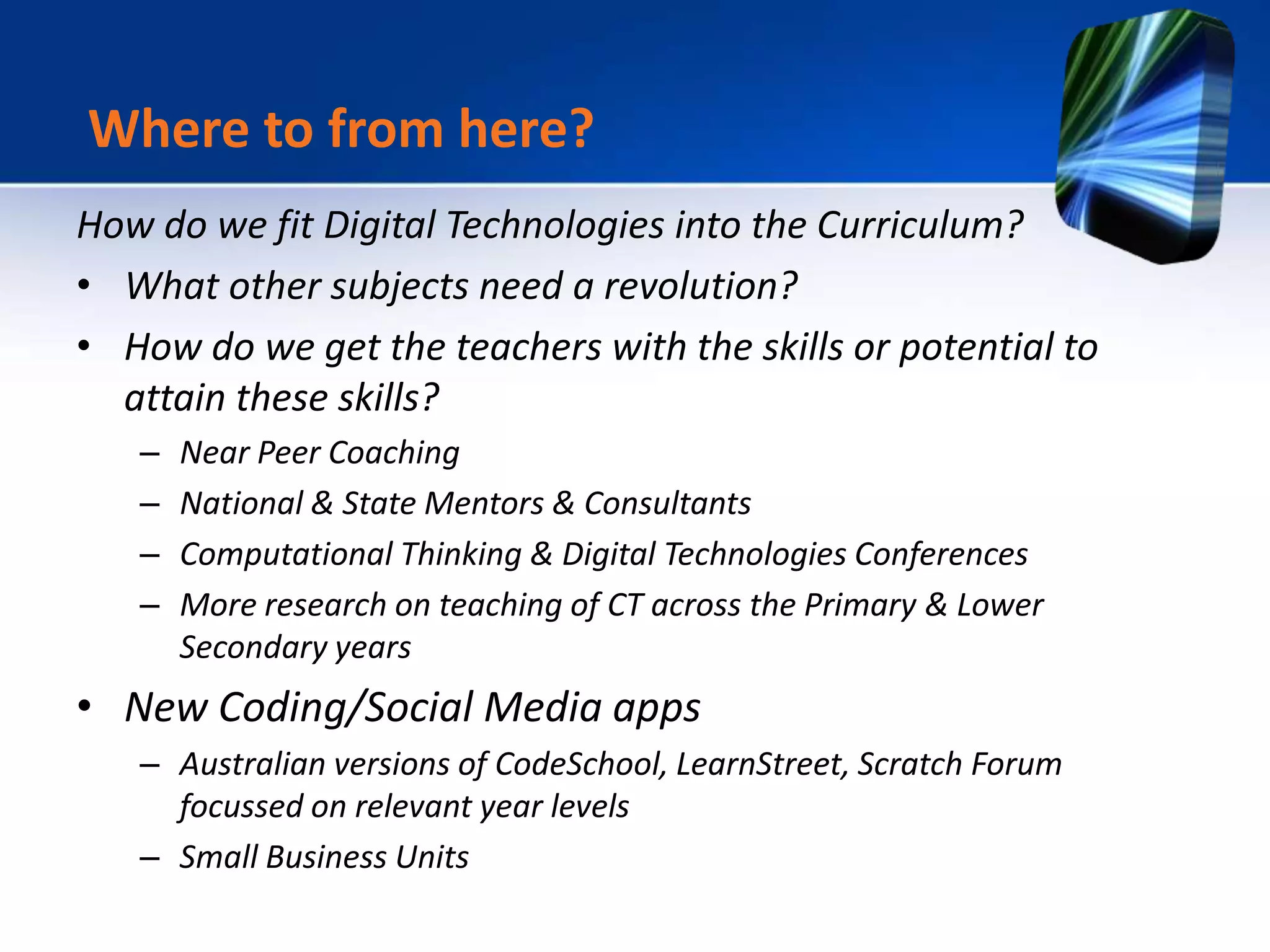 Where to from here?

How do we fit Digital Technologies into the Curriculum?

• What other subjects need a revolution?
• How do we get the teachers with the skills or potential to attain these skills?
  – Near Peer Coaching
  – National & State Mentors & Consultants
  – Computational Thinking & Digital Technologies Conferences
  – More research on teaching of CT across the Primary & Lower Secondary years
• New Coding/Social Media apps
  – Australian versions of CodeSchool, LearnStreet, Scratch Forum focussed on relevant year levels
  – Small Business Units